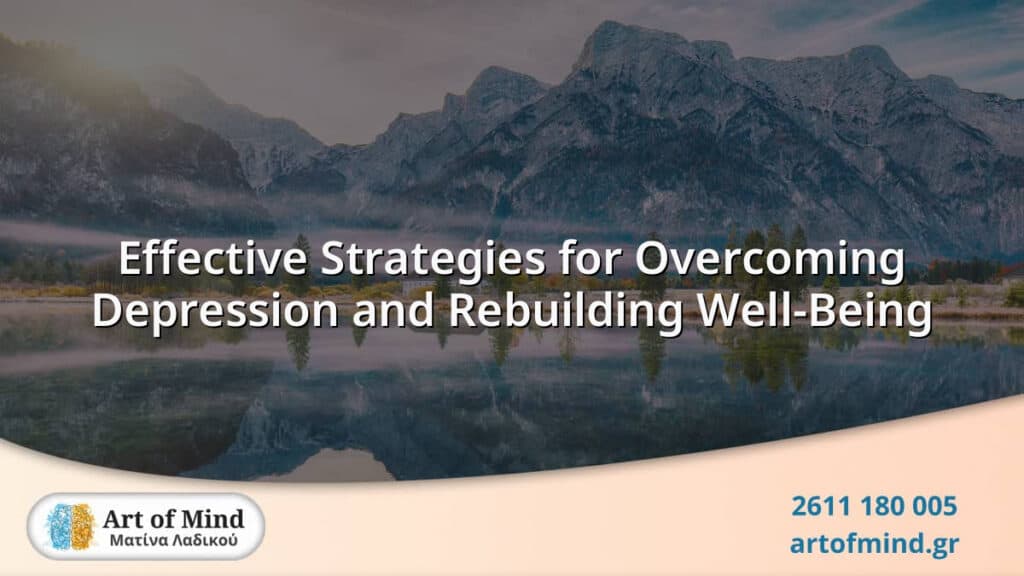 Effective Strategies for Overcoming Depression and Rebuilding Well-Being

Art of Mind
Ματίνα Λαδικού

2611 180 005
artofmind.gr